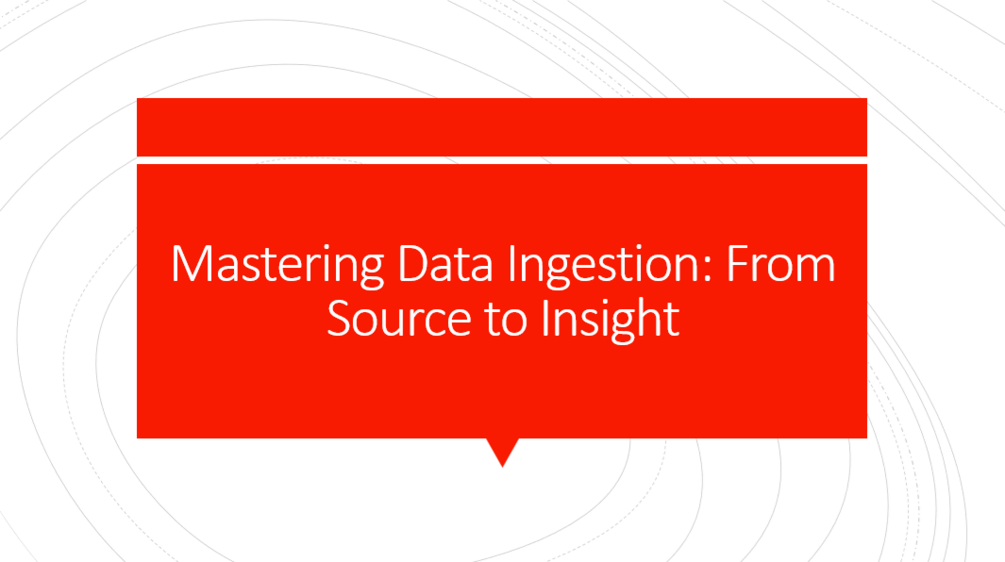 Mastering Data Ingestion: From Source to Insight